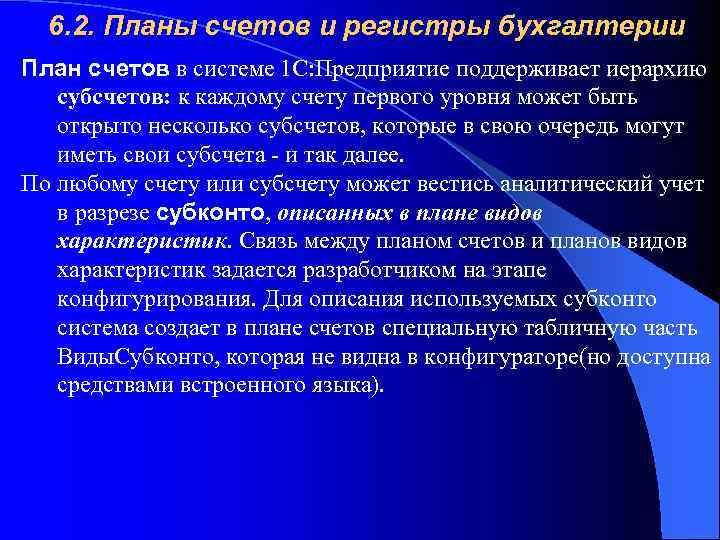 6.2. Планы счетов и регистры бухгалтерии

План счетов в системе 1С:Предприятие поддерживает иерархию субсчетов: к каждому счету первого уровня может быть открыто несколько субсчетов, которые в свою очередь могут иметь свои субсчета - и так далее.

По любому счету или субсчету может вестись аналитический учет в разрезе субконто, описанных в плане видов характеристик. Связь между планом счетов и планов видов характеристик задается разработчиком на этапе конфигурирования. Для описания используемых субконто система создает в плане счетов специальную табличную часть ВидыСубконто, которая не видна в конфигураторе(но доступна средствами встроенного языка).